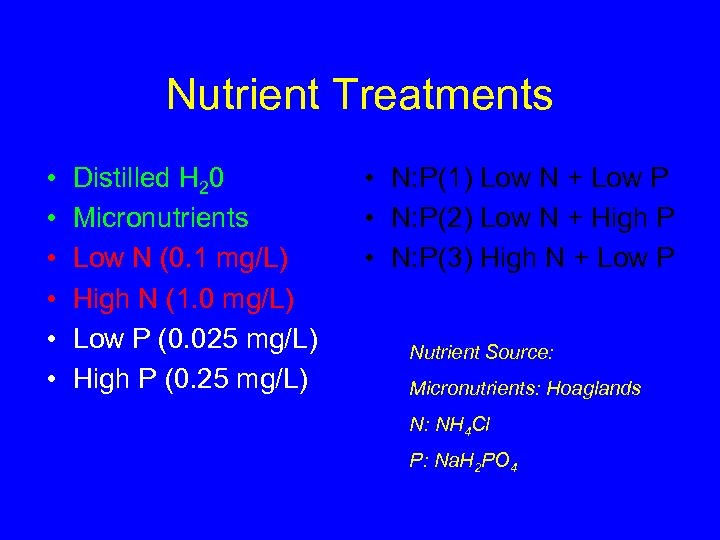 Nutrient Treatments

• Distilled $H_20$
• Micronutrients
• Low N (0.1 mg/L)
• High N (1.0 mg/L)
• Low P (0.025 mg/L)
• High P (0.25 mg/L)

• N:P(1) Low N + Low P
• N:P(2) Low N + High P
• N:P(3) High N + Low P

Nutrient Source:

Micronutrients: Hoaglands

N: $NH_4Cl$

P: $NaH_2PO_4$